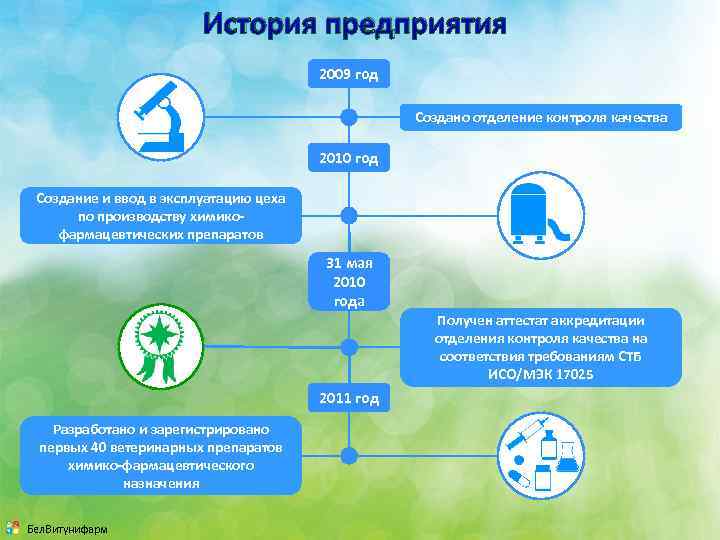 История предприятия

2009 год

Создано отделение контроля качества

2010 год

Создание и ввод в эксплуатацию цеха по производству химико-фармацевтических препаратов

31 мая 2010 года

Получен аттестат аккредитации отделения контроля качества на соответствия требованиям СТБ ИСО/МЭК 17025

2011 год

Разработано и зарегистрировано первых 40 ветеринарных препаратов химико-фармацевтического назначения

БелВитунифарм